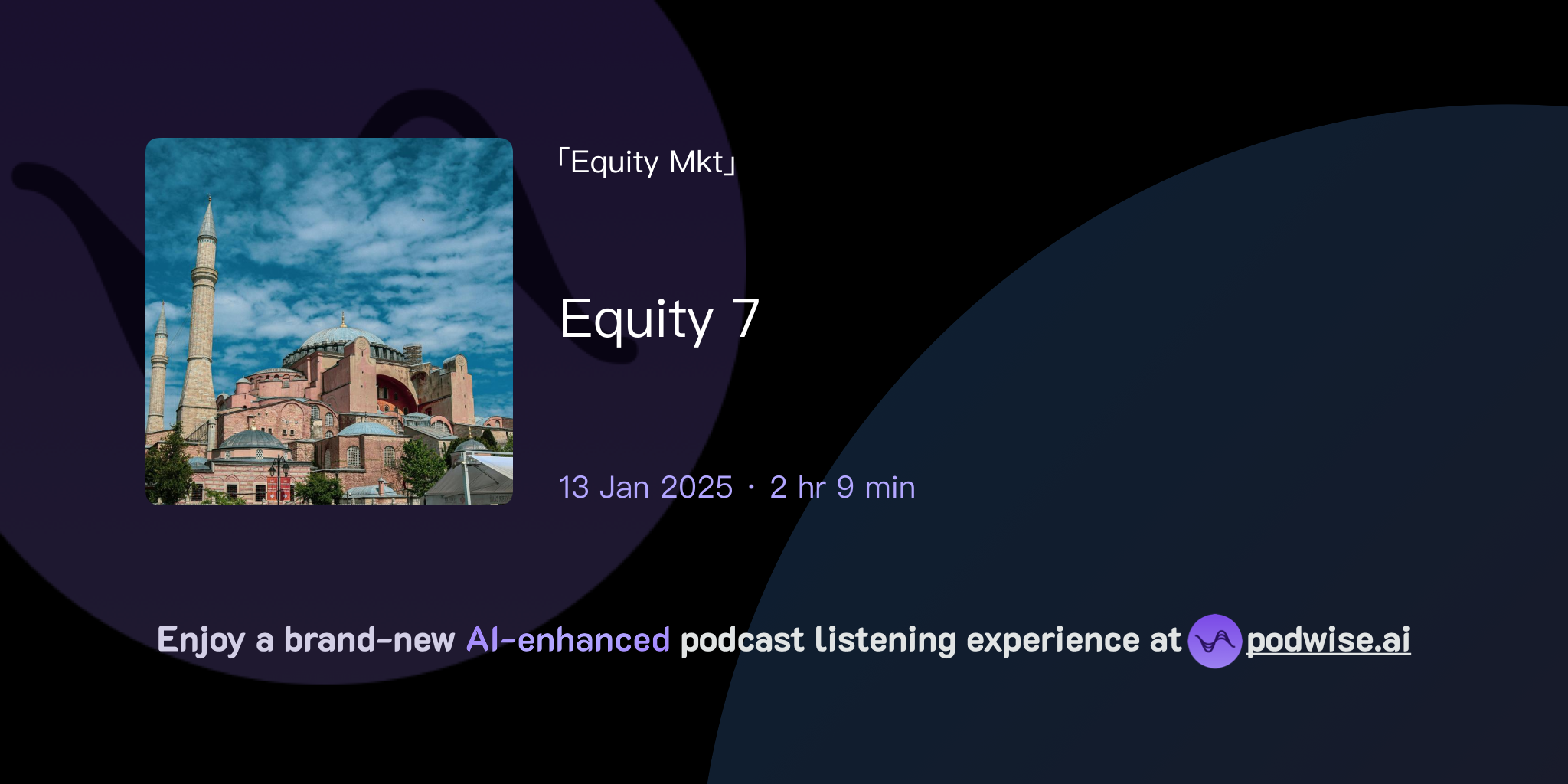 「Equity Mkt」

Equity 7

13 Jan 2025 · 2 hr 9 min

Enjoy a brand-new AI-enhanced podcast listening experience at podwise.ai